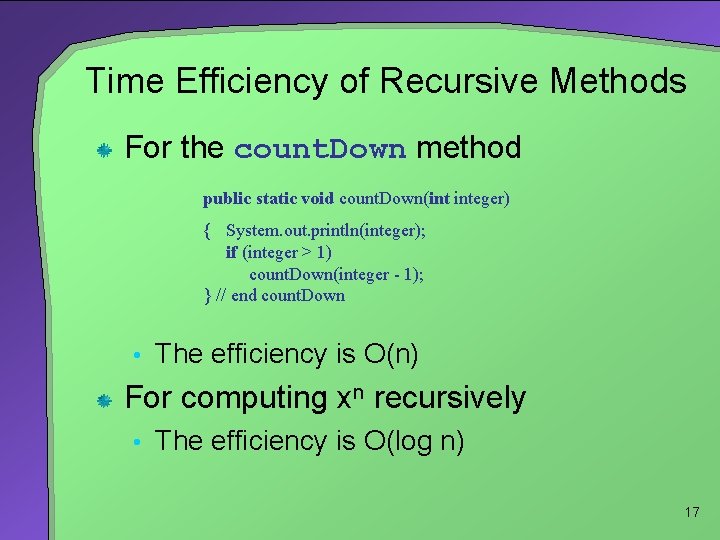 Time Efficiency of Recursive Methods

For the countDown method

public static void countDown(int integer)
{ System.out.println(integer);
if (integer > 1)
countDown(integer - 1);
} // end countDown

The efficiency is O(n)

For computing $x^n$ recursively

The efficiency is O(log n)

17